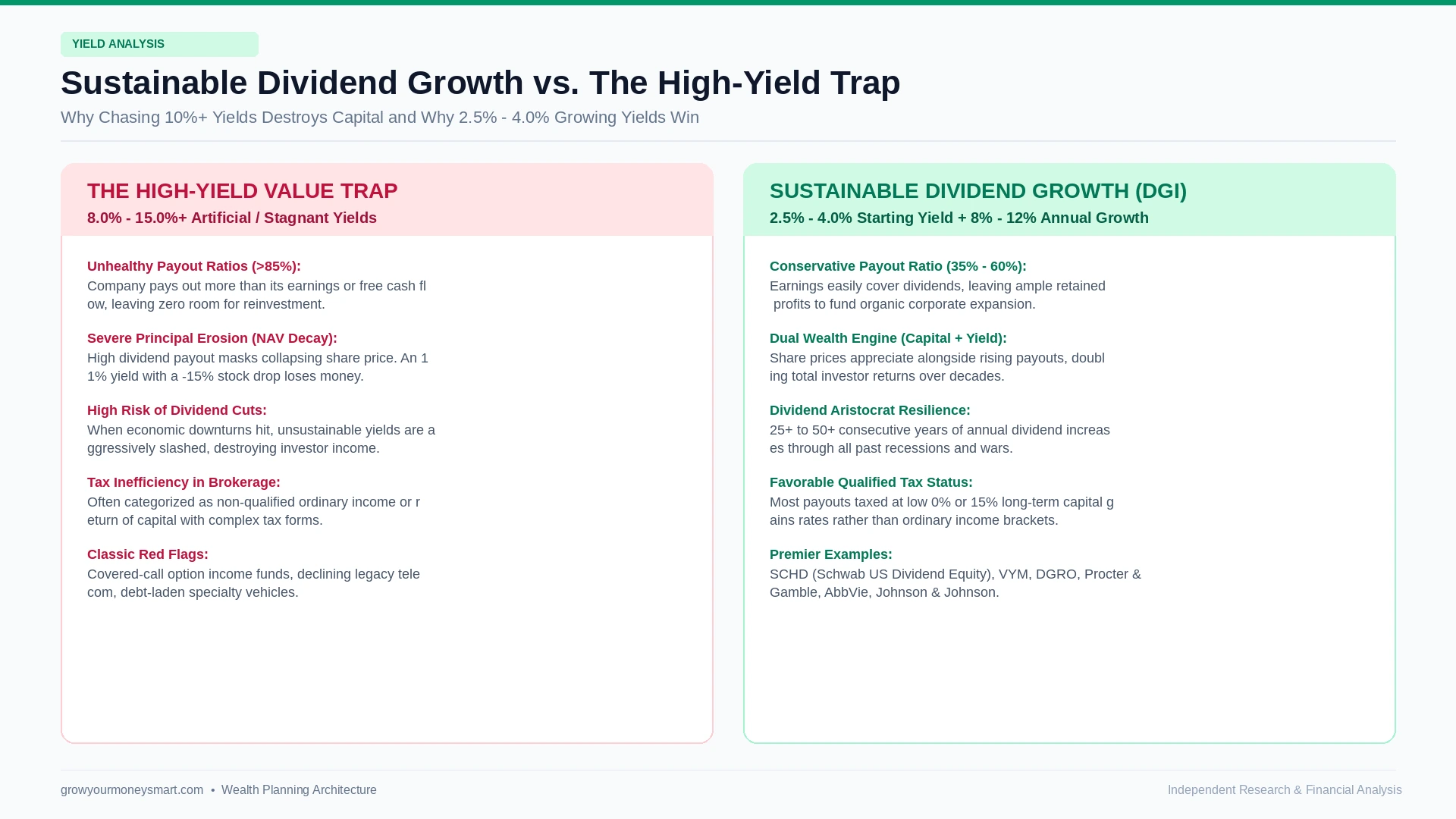 YIELD ANALYSIS

Sustainable Dividend Growth vs. The High-Yield Trap

Why Chasing 10%+ Yields Destroys Capital and Why 2.5% - 4.0% Growing Yields Win

THE HIGH-YIELD VALUE TRAP

8.0% - 15.0%+ Artificial / Stagnant Yields

Unhealthy Payout Ratios (>85%):
Company pays out more than its earnings or free cash fl ow, leaving zero room for reinvestment.

Severe Principal Erosion (NAV Decay):
High dividend payout masks collapsing share price. An 1 1% yield with a -15% stock drop loses money.

High Risk of Dividend Cuts:
When economic downturns hit, unsustainable yields are a ggressively slashed, destroying investor income.

Tax Inefficiency in Brokerage:
Often categorized as non-qualified ordinary income or r eturn of capital with complex tax forms.

Classic Red Flags:
Covered-call option income funds, declining legacy tele com, debt-laden specialty vehicles.

SUSTAINABLE DIVIDEND GROWTH (DGI)

2.5% - 4.0% Starting Yield + 8% - 12% Annual Growth

Conservative Payout Ratio (35% - 60%):
Earnings easily cover dividends, leaving ample retained profits to fund organic corporate expansion.

Dual Wealth Engine (Capital + Yield):
Share prices appreciate alongside rising payouts, doubl ing total investor returns over decades.

Dividend Aristocrat Resilience:
25+ to 50+ consecutive years of annual dividend increas es through all past recessions and wars.

Favorable Qualified Tax Status:
Most payouts taxed at low 0% or 15% long-term capital g ains rates rather than ordinary income brackets.

Premier Examples:
SCHD (Schwab US Dividend Equity), VYM, DGRO, Procter & Gamble, AbbVie, Johnson & Johnson.

growyourmoneysmart.com • Wealth Planning Architecture

Independent Research & Financial Analysis